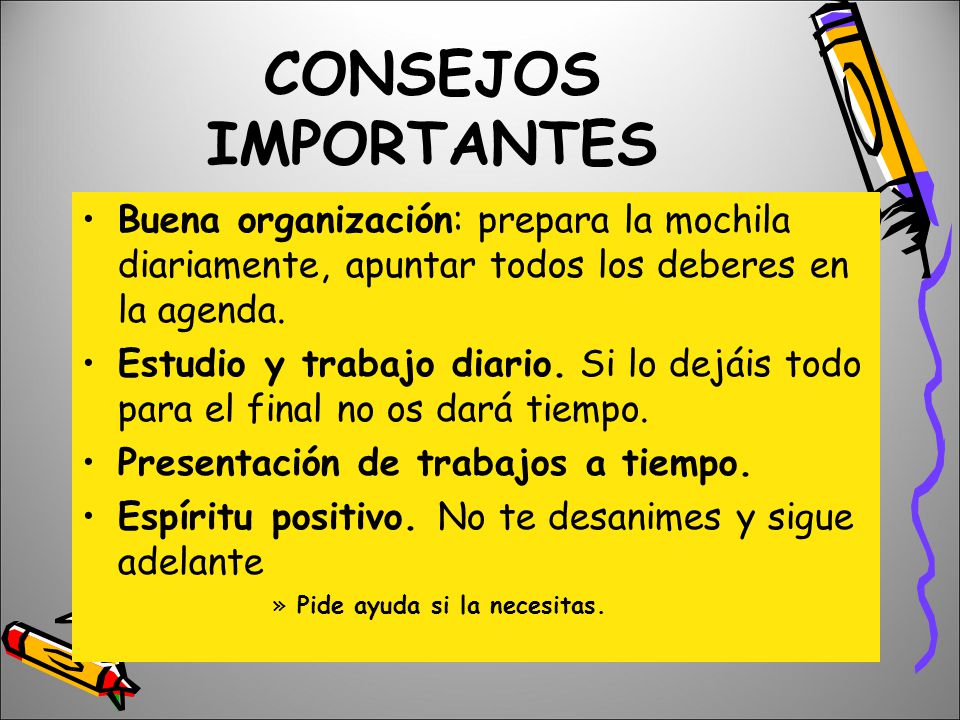 CONSEJOS IMPORTANTES

• Buena organización: prepara la mochila diariamente, apuntar todos los deberes en la agenda.

• Estudio y trabajo diario. Si lo dejáis todo para el final no os dará tiempo.

• Presentación de trabajos a tiempo.

• Espíritu positivo. No te desanimes y sigue adelante

» Pide ayuda si la necesitas.